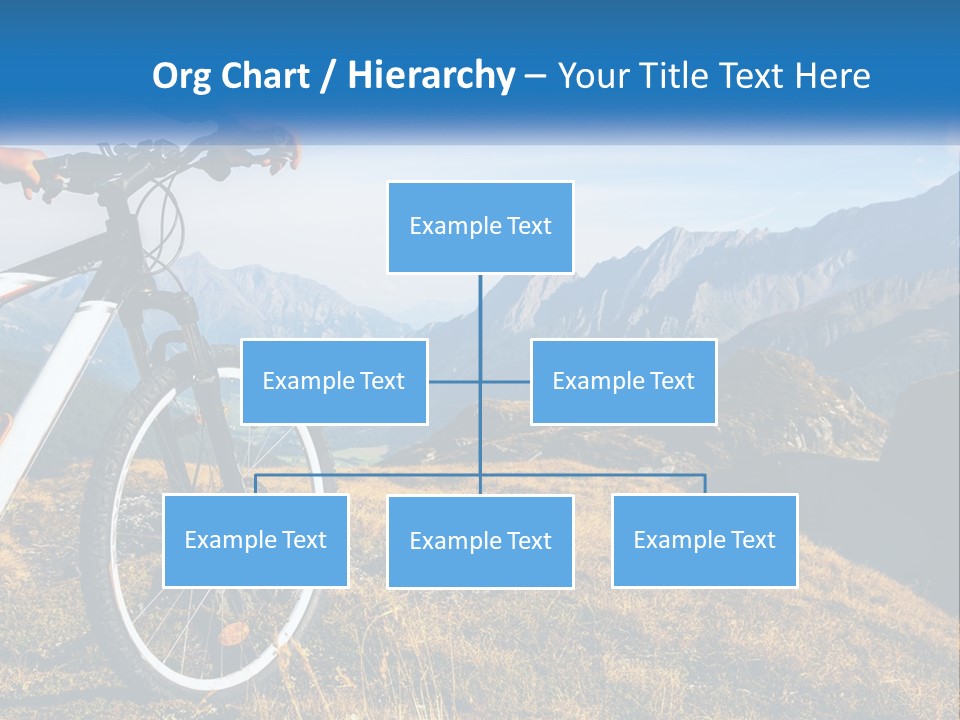 Org Chart / Hierarchy – Your Title Text Here

Example Text

Example Text

Example Text

Example Text

Example Text

Example Text